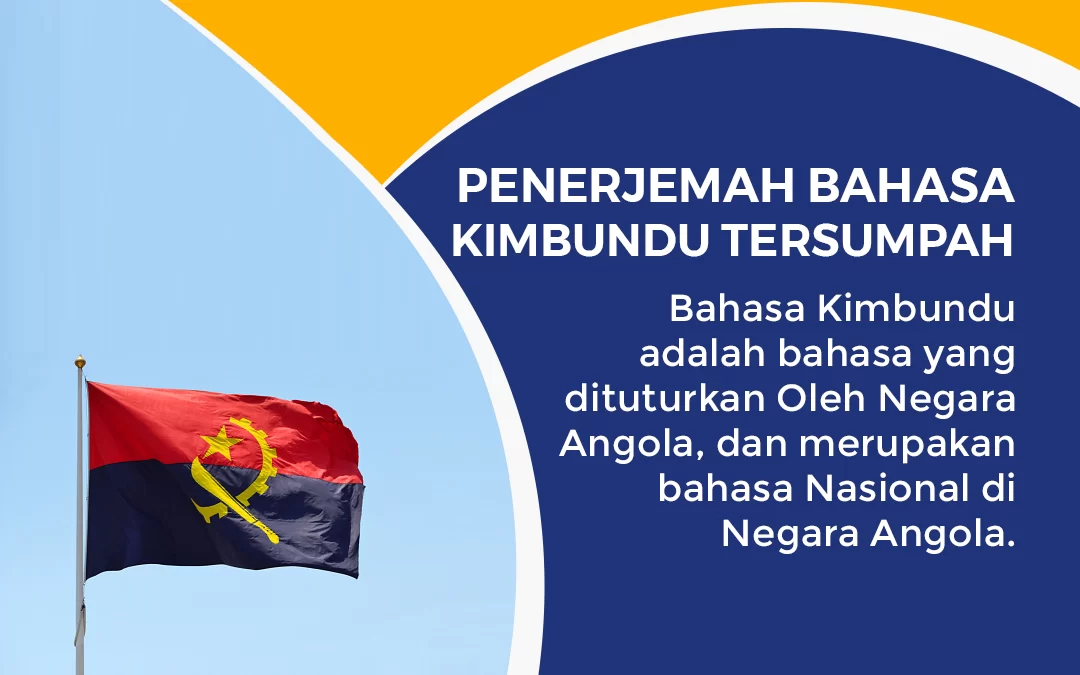 PENERJEMAH BAHASA KIMBUNDU TERSUMPAH

Bahasa Kimbundu adalah bahasa yang dituturkan Oleh Negara Angola, dan merupakan bahasa Nasional di Negara Angola.